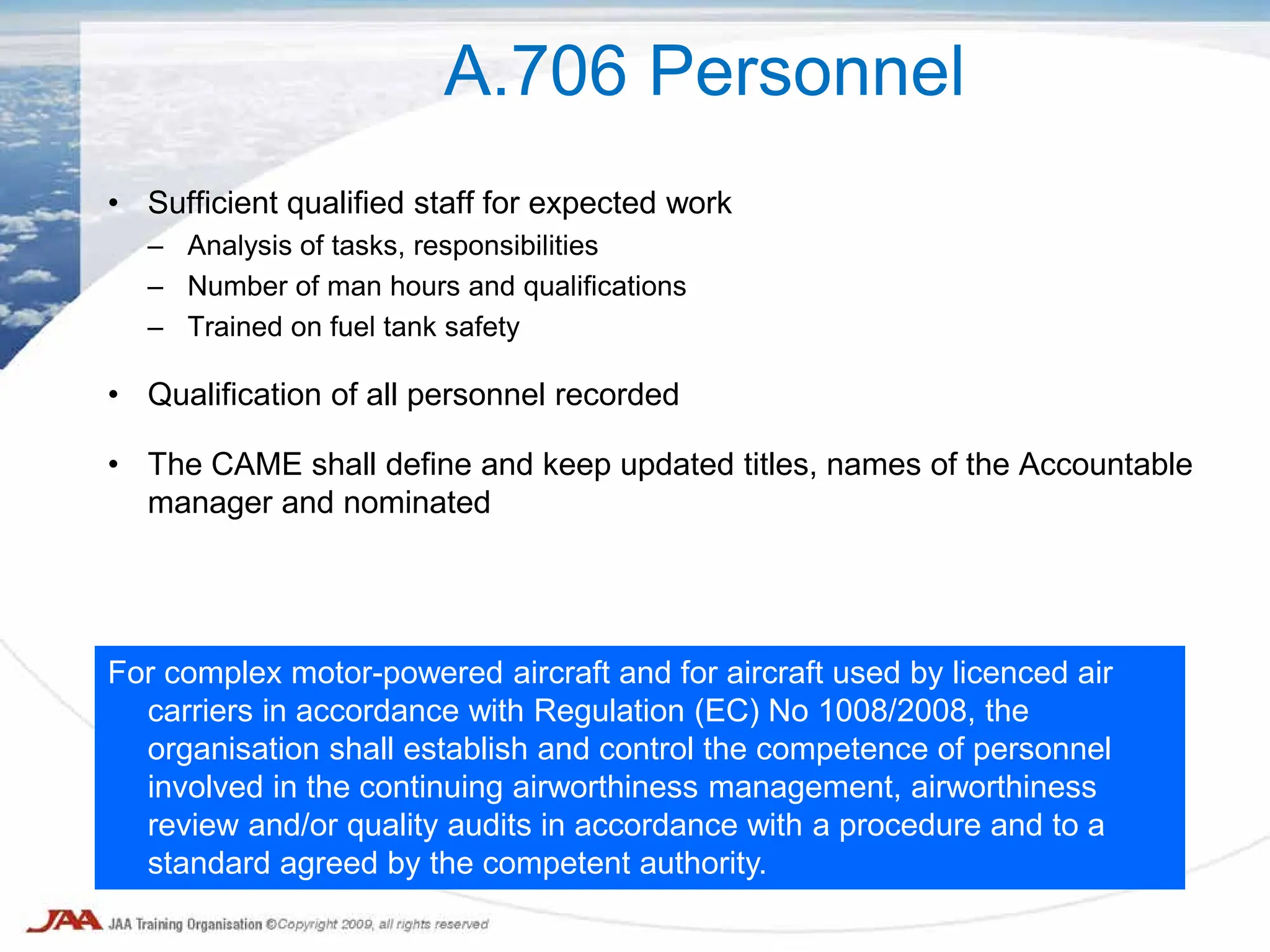 A.706 Personnel

• Sufficient qualified staff for expected work
– Analysis of tasks, responsibilities
– Number of man hours and qualifications
– Trained on fuel tank safety

• Qualification of all personnel recorded

• The CAME shall define and keep updated titles, names of the Accountable manager and nominated

For complex motor-powered aircraft and for aircraft used by licenced air carriers in accordance with Regulation (EC) No 1008/2008, the organisation shall establish and control the competence of personnel involved in the continuing airworthiness management, airworthiness review and/or quality audits in accordance with a procedure and to a standard agreed by the competent authority.

JAA JAA Training Organisation ©Copyright 2009, all rights reserved